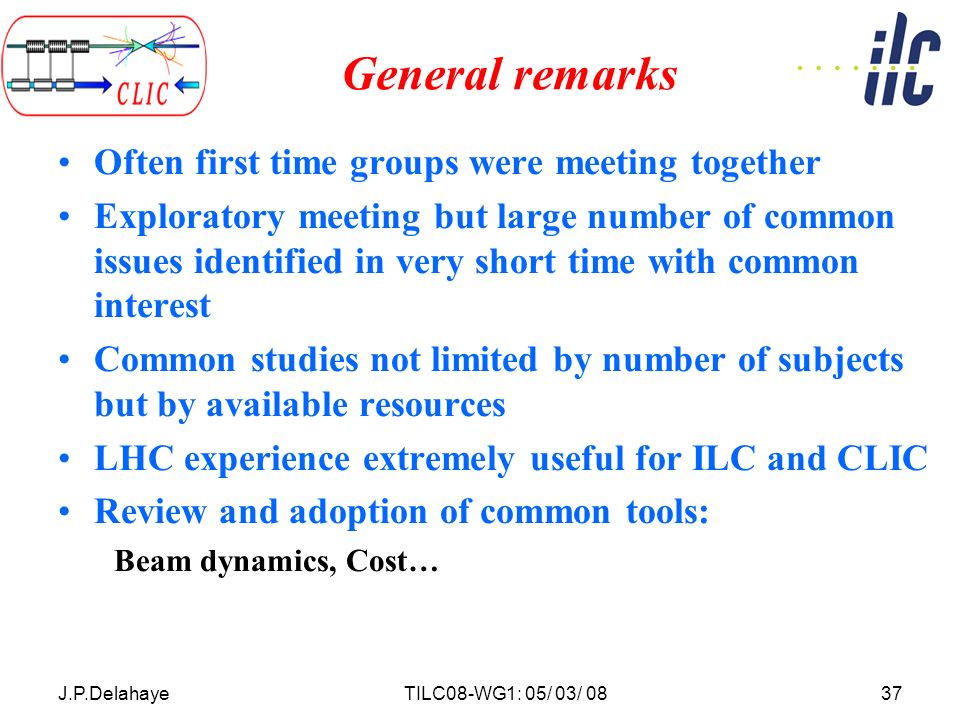 CLIC

General remarks

ilc

• Often first time groups were meeting together
• Exploratory meeting but large number of common issues identified in very short time with common interest
• Common studies not limited by number of subjects but by available resources
• LHC experience extremely useful for ILC and CLIC
• Review and adoption of common tools:

Beam dynamics, Cost…

J.P.Delahaye

TILC08-WG1: 05/ 03/ 08

37